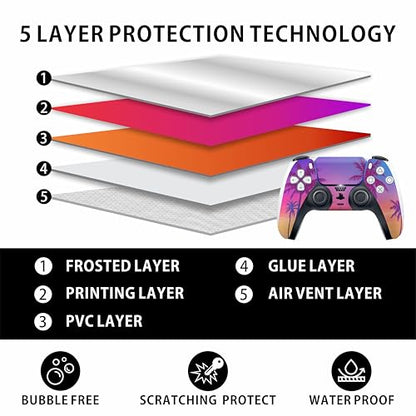 5 LAYER PROTECTION TECHNOLOGY

1
2
3
4
5

1 FROSTED LAYER
2 PRINTING LAYER
3 PVC LAYER

4 GLUE LAYER
5 AIR VENT LAYER

BUBBLE FREE

SCRATCHING PROTECT

WATER PROOF